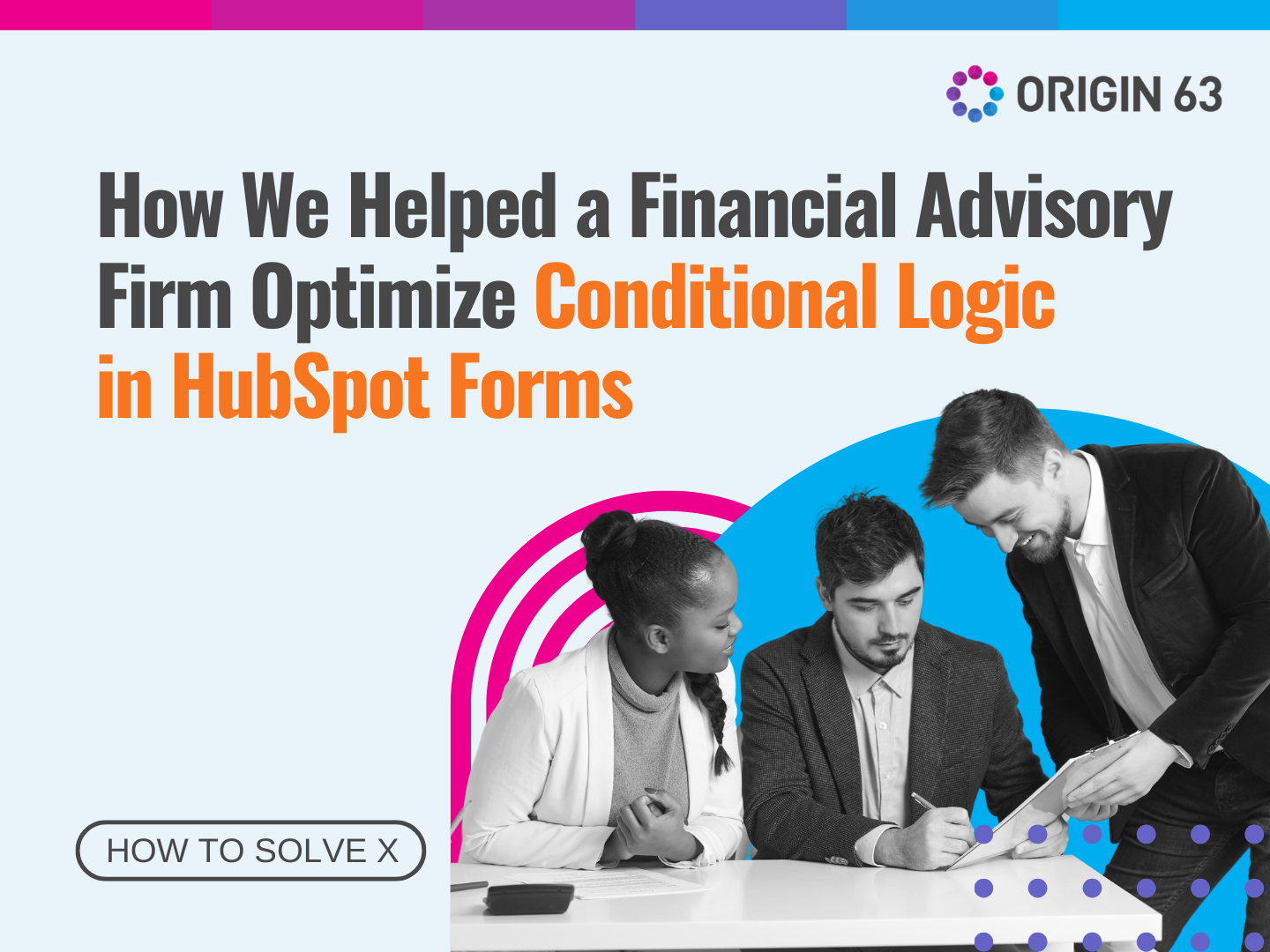 ORIGIN 63

How We Helped a Financial Advisory Firm Optimize Conditional Logic in HubSpot Forms

HOW TO SOLVE X